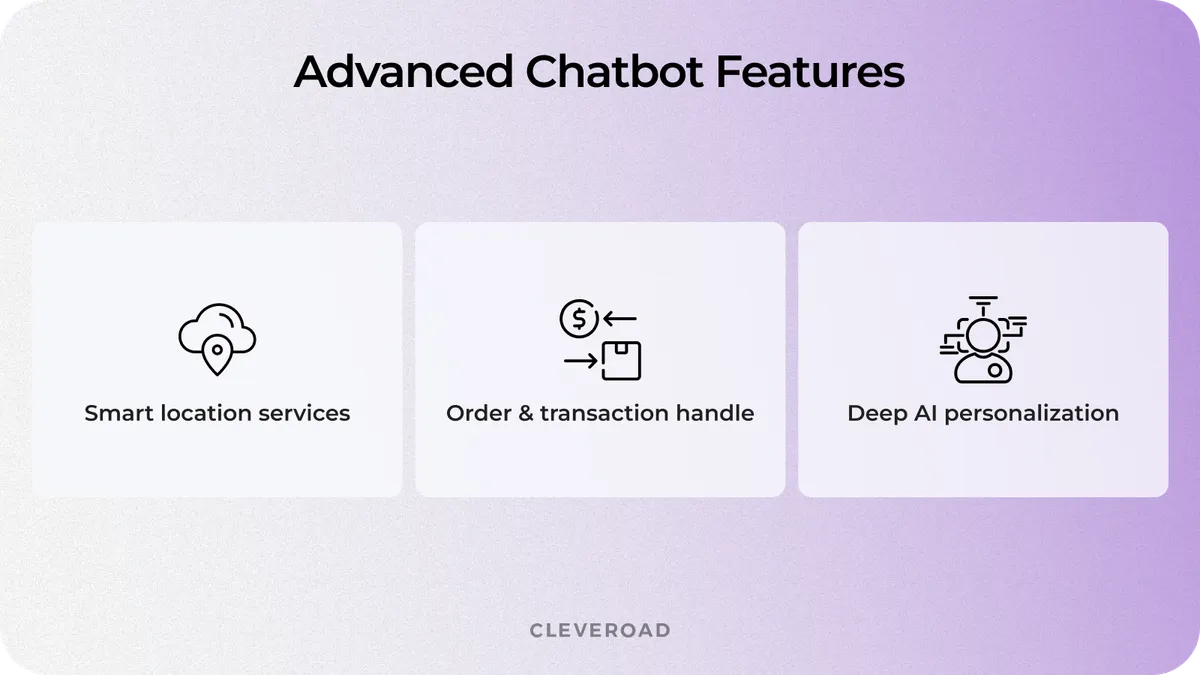 Advanced Chatbot Features

Smart location services

Order & transaction handle

Deep AI personalization

CLEVEROAD